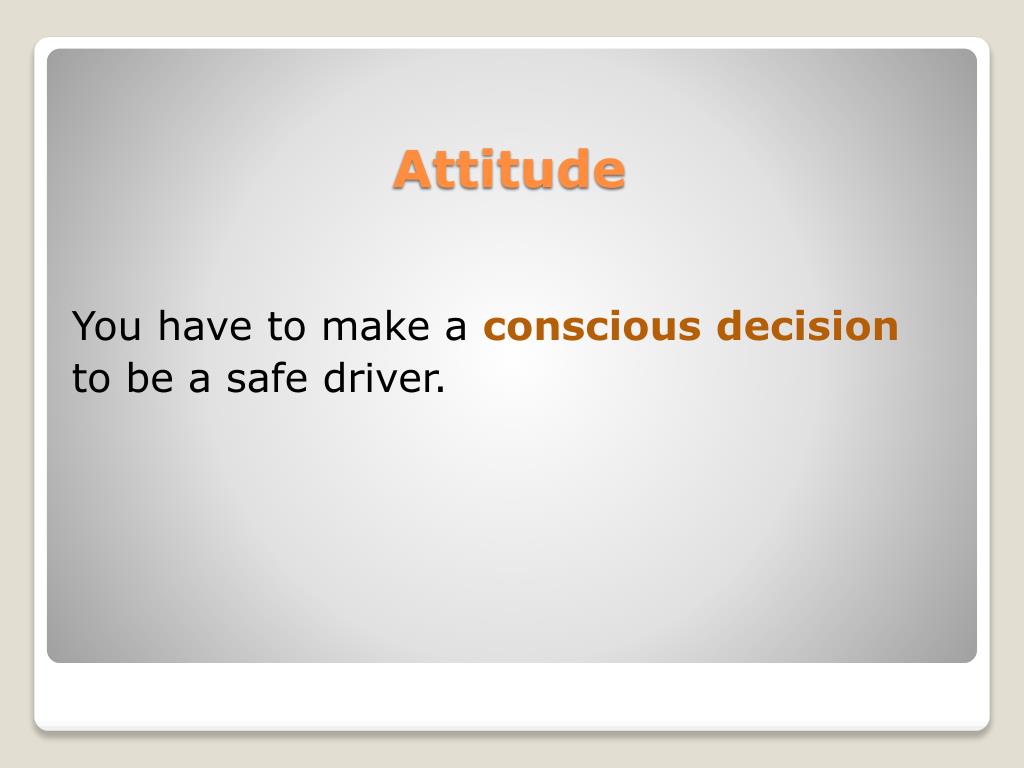 Attitude

You have to make a conscious decision to be a safe driver.